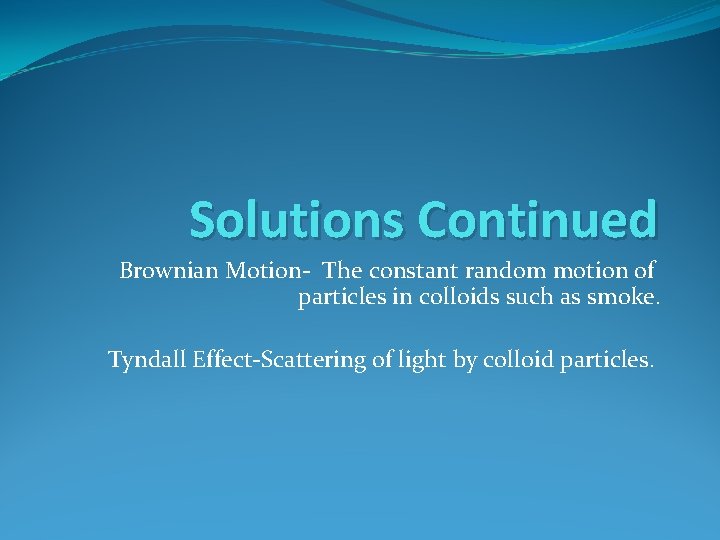 Solutions Continued

Brownian Motion- The constant random motion of particles in colloids such as smoke.

Tyndall Effect-Scattering of light by colloid particles.